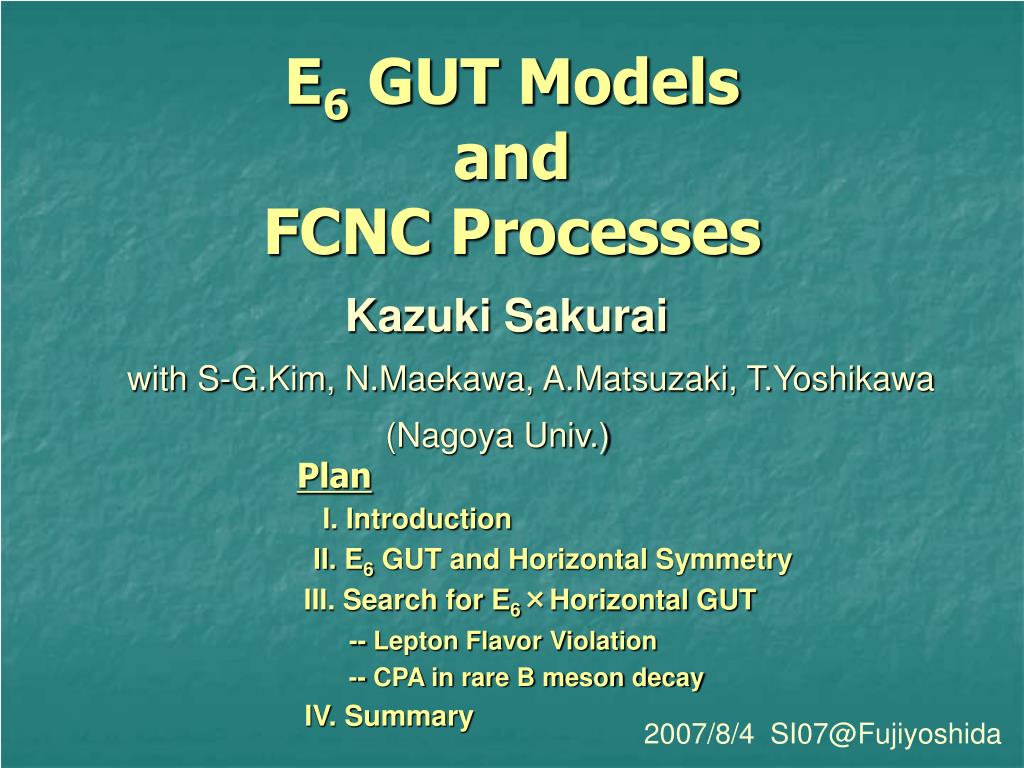 $E_6$ GUT Models and FCNC Processes

Kazuki Sakurai

with S-G.Kim, N.Maekawa, A.Matsuzaki, T.Yoshikawa

(Nagoya Univ.)

Plan

I. Introduction

II. $E_6$ GUT and Horizontal Symmetry

III. Search for $E_6 \times$ Horizontal GUT

-- Lepton Flavor Violation

-- CPA in rare B meson decay

IV. Summary

2007/8/4 SI07@Fujiyoshida